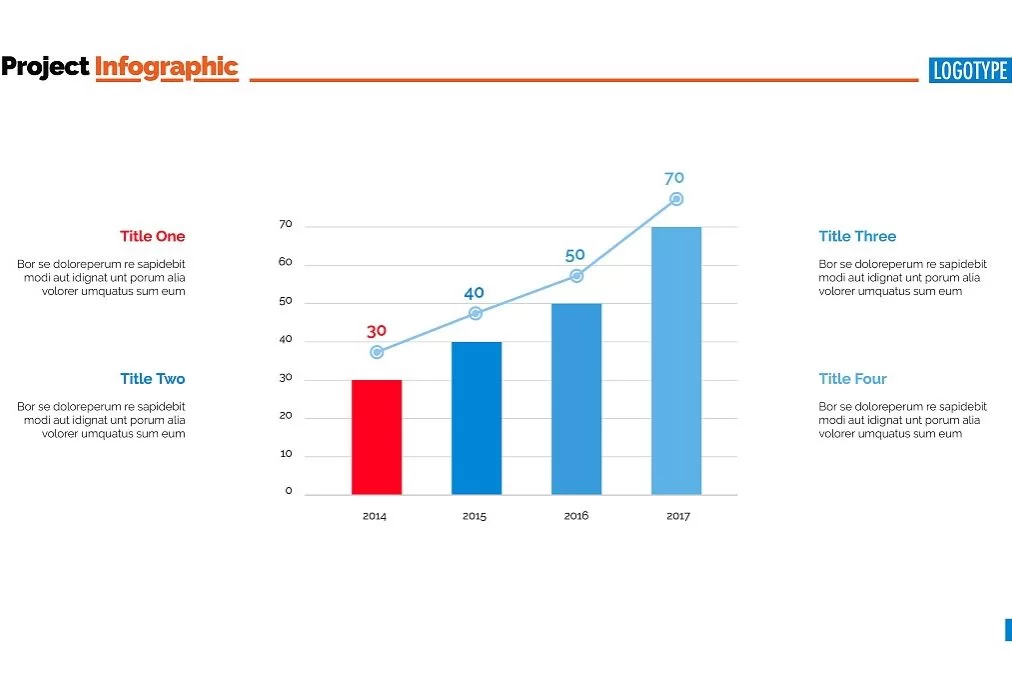 Project Infographic

LOGOTYPE

Title One

Bor se doloreperum re sapidebit modi aut idignat unt porum alia volorer umquatus sum eum

Title Two

Bor se doloreperum re sapidebit modi aut idignat unt porum alia volorer umquatus sum eum

70
60
50
40
30
20
10
0

30
40
50
70

2014
2015
2016
2017

Title Three

Bor se doloreperum re sapidebit modi aut idignat unt porum alia volorer umquatus sum eum

Title Four

Bor se doloreperum re sapidebit modi aut idignat unt porum alia volorer umquatus sum eum